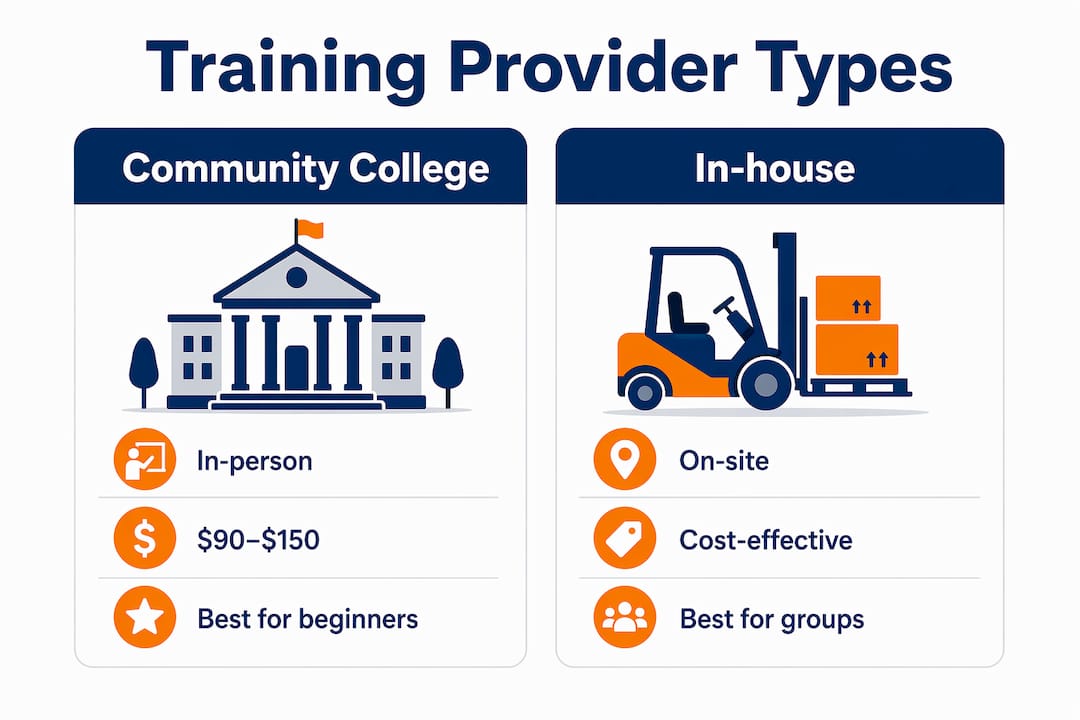 Training Provider Types

Community College

In-person

\$90–\$150

Best for beginners

In-house

On-site

Cost-effective

Best for groups